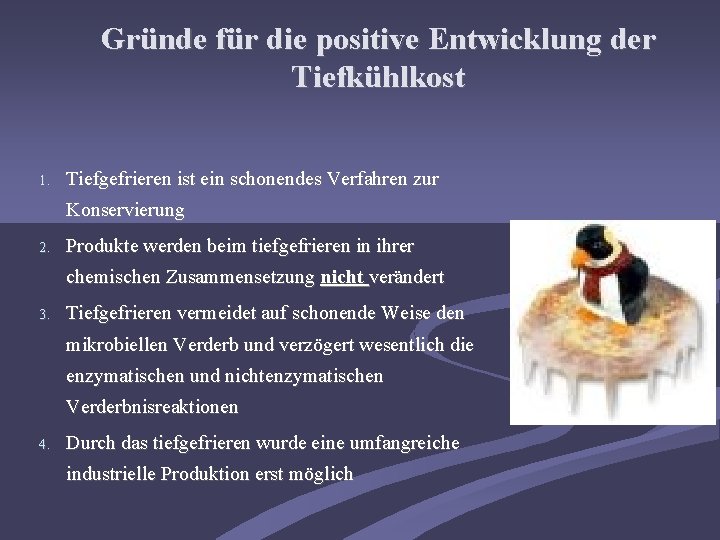 Gründe für die positive Entwicklung der Tiefkühlkost

1. Tiefgefrieren ist ein schonendes Verfahren zur Konservierung

2. Produkte werden beim tiefgefrieren in ihrer chemischen Zusammensetzung nicht verändert

3. Tiefgefrieren vermeidet auf schonende Weise den mikrobiellen Verderb und verzögert wesentlich die enzymatischen und nichtenzymatischen Verderbnisreaktionen

4. Durch das tiefgefrieren wurde eine umfangreiche industrielle Produktion erst möglich